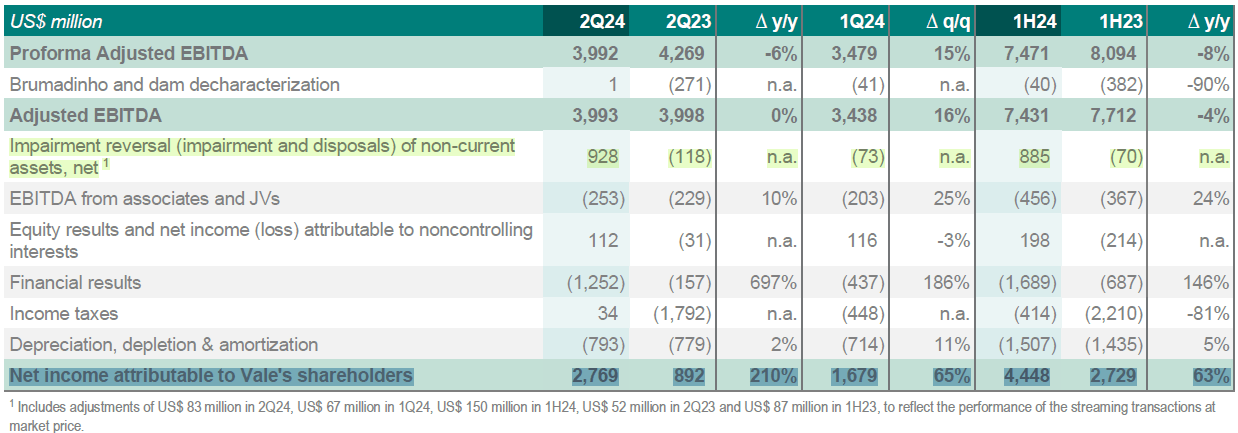 | US$ million | 2Q24 | 2Q23 | Δ y/y | 1Q24 | Δ q/q | 1H24 | 1H23 | Δ y/y |
|---|---|---|---|---|---|---|---|---|
| Proforma Adjusted EBITDA | 3,992 | 4,269 | -6% | 3,479 | 15% | 7,471 | 8,094 | -8% |
| Brumadinho and dam decharacterization | 1 | (271) | n.a. | (41) | n.a. | (40) | (382) | -90% |
| Adjusted EBITDA | 3,993 | 3,998 | 0% | 3,438 | 16% | 7,431 | 7,712 | -4% |
| Impairment reversal (impairment and disposals) of non-current assets, net $^1$ | 928 | (118) | n.a. | (73) | n.a. | 885 | (70) | n.a. |
| EBITDA from associates and JVs | (253) | (229) | 10% | (203) | 25% | (456) | (367) | 24% |
| Equity results and net income (loss) attributable to noncontrolling interests | 112 | (31) | n.a. | 116 | -3% | 198 | (214) | n.a. |
| Financial results | (1,252) | (157) | 697% | (437) | 186% | (1,689) | (687) | 146% |
| Income taxes | 34 | (1,792) | n.a. | (448) | n.a. | (414) | (2,210) | -81% |
| Depreciation, depletion & amortization | (793) | (779) | 2% | (714) | 11% | (1,507) | (1,435) | 5% |
| Net income attributable to Vale's shareholders | 2,769 | 892 | 210% | 1,679 | 65% | 4,448 | 2,729 | 63% |

$^1$ Includes adjustments of US$ 83 million in 2Q24, US$ 67 million in 1Q24, US$ 150 million in 1H24, US$ 52 million in 2Q23 and US$ 87 million in 1H23, to reflect the performance of the streaming transactions at market price.